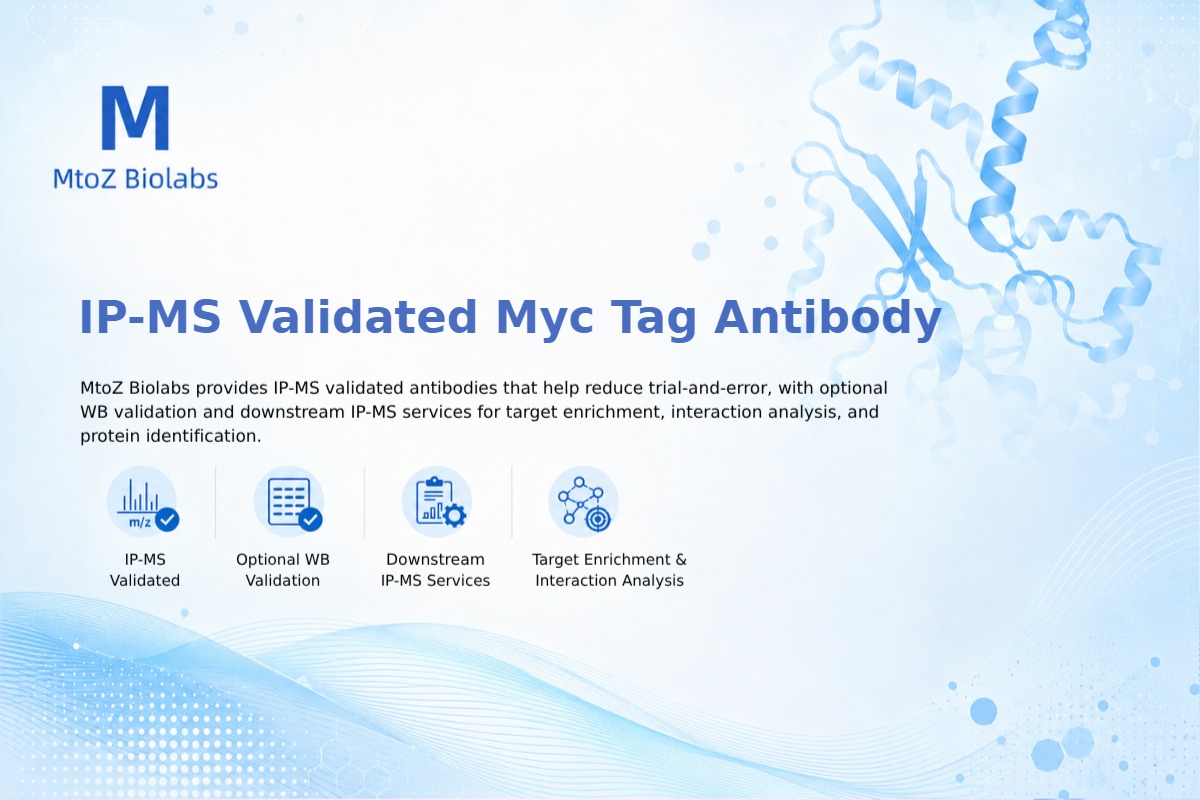 M
MtoZ Biolabs

IP-MS Validated Myc Tag Antibody

MtoZ Biolabs provides IP-MS validated antibodies that help reduce trial-and-error, with optional WB validation and downstream IP-MS services for target enrichment, interaction analysis, and protein identification.

m/z

IP-MS Validated

Optional WB Validation

Downstream IP-MS Services

Target Enrichment & Interaction Analysis